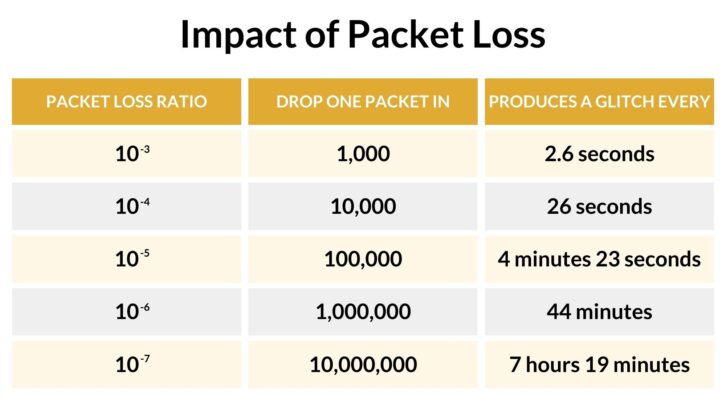 Impact of Packet Loss

| PACKET LOSS RATIO | DROP ONE PACKET IN | PRODUCES A GLITCH EVERY |
|---|---|---|
| $10^{-3}$ | 1,000 | 2.6 seconds |
| $10^{-4}$ | 10,000 | 26 seconds |
| $10^{-5}$ | 100,000 | 4 minutes 23 seconds |
| $10^{-6}$ | 1,000,000 | 44 minutes |
| $10^{-7}$ | 10,000,000 | 7 hours 19 minutes |